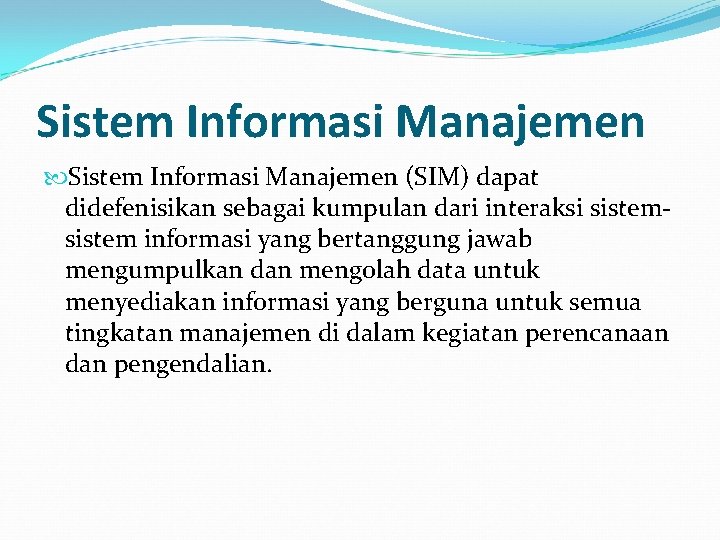 Sistem Informasi Manajemen

Sistem Informasi Manajemen (SIM) dapat didefenisikan sebagai kumpulan dari interaksi sistem-sistem informasi yang bertanggung jawab mengumpulkan dan mengolah data untuk menyediakan informasi yang berguna untuk semua tingkatan manajemen di dalam kegiatan perencanaan dan pengendalian.